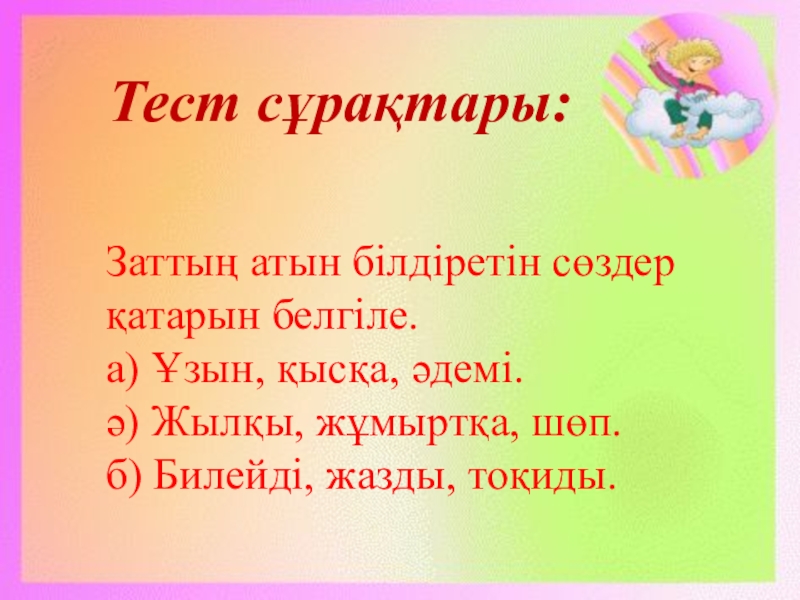 Тест сұрақтары:

Заттың атын білдіретін сөздер қатарын белгіле.
а) Ұзын, қысқа, әдемі.
ә) Жылқы, жұмыртқа, шөп.
б) Билейді, жазды, тоқиды.